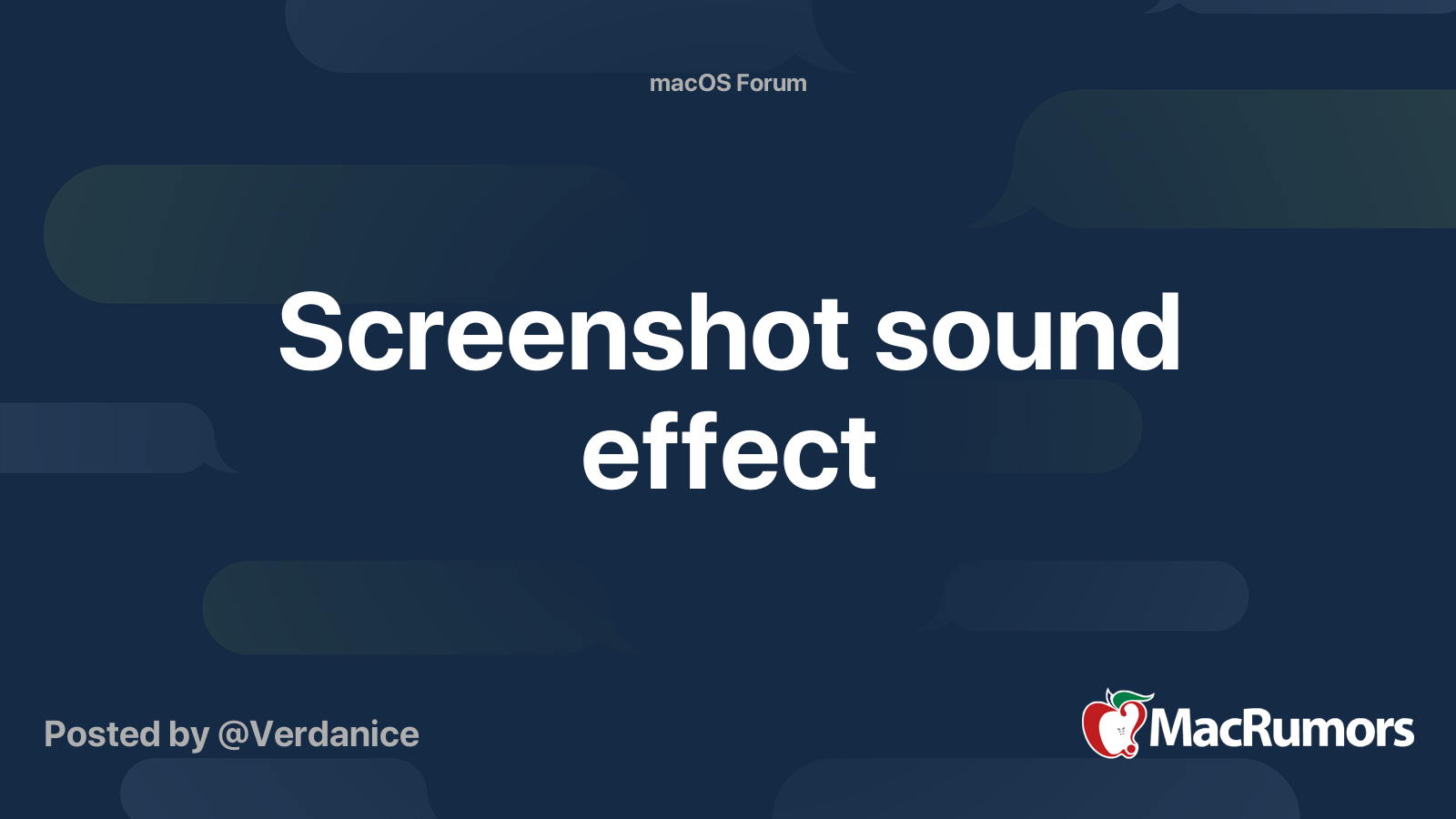 macOS Forum

Screenshot sound effect

Posted by @Verdanice

MacRumors